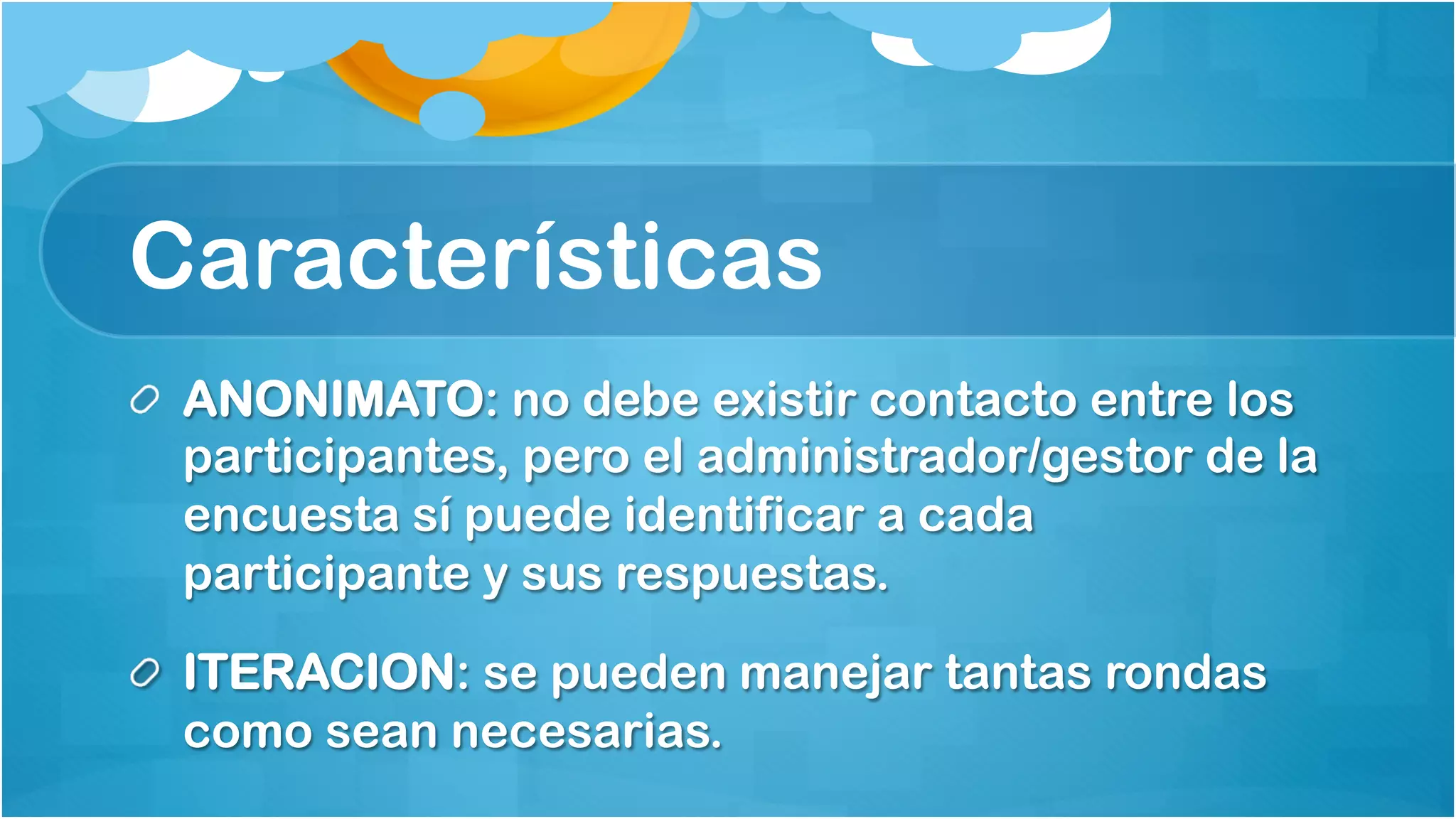 Características

ANONIMATO: no debe existir contacto entre los participantes, pero el administrador/gestor de la encuesta sí puede identificar a cada participante y sus respuestas.

ITERACION: se pueden manejar tantas rondas como sean necesarias.